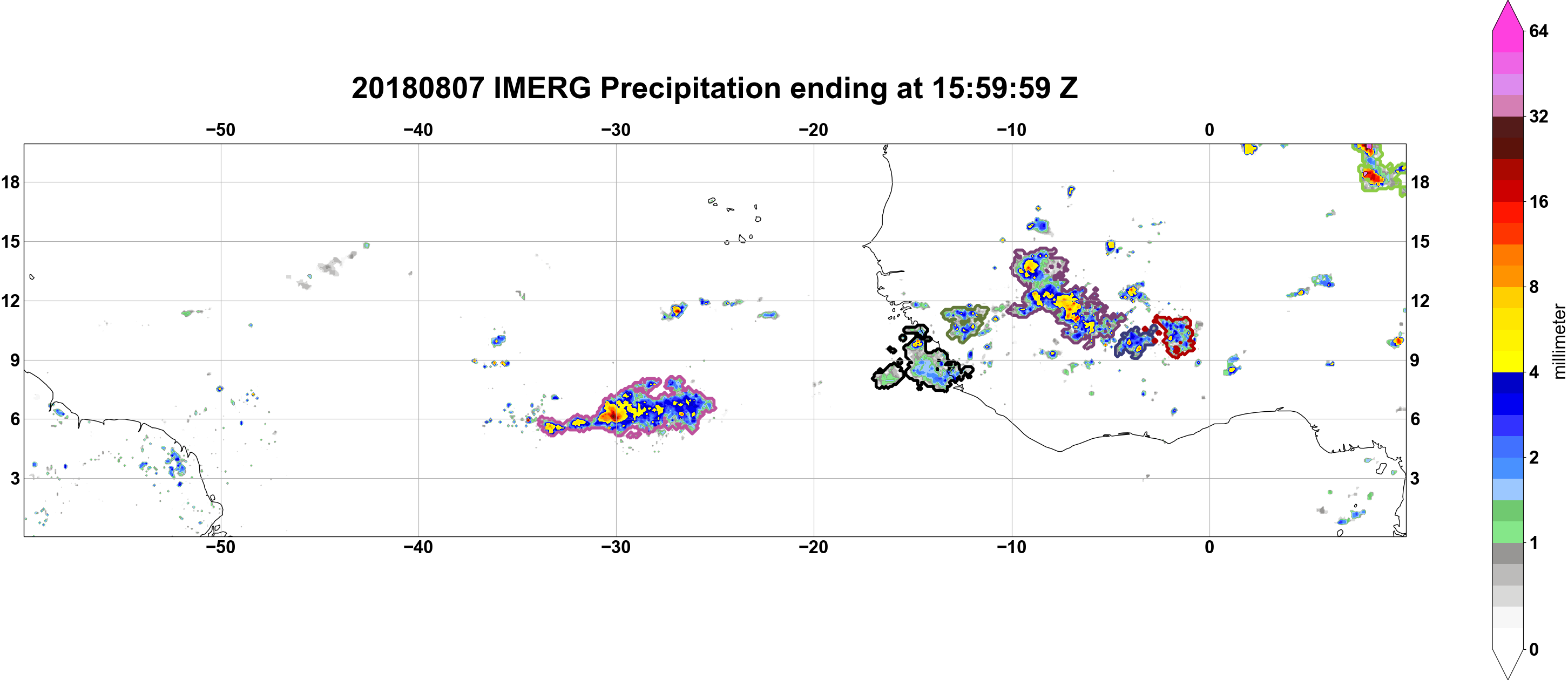 20180807 IMERG Precipitation ending at 15:59:59 Z

−50 −40 −30 −20 −10 0

18 15 12 9 6 3

18 15 12 9 6 3

−50 −40 −30 −20 −10 0

64
32
16
8
4
2
1
0
millimeter